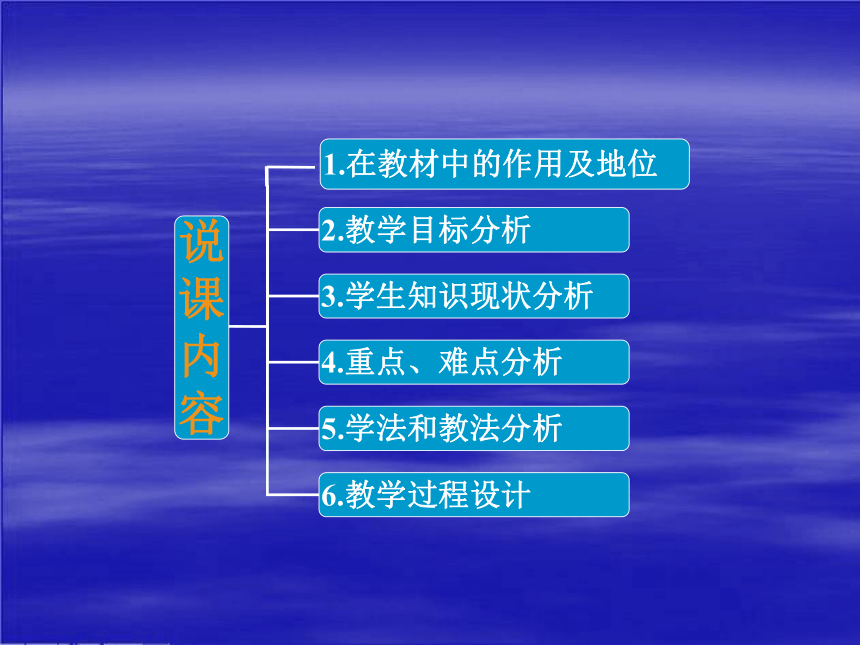 说课内容

1.在教材中的作用及地位

2.教学目标分析

3.学生知识现状分析

4.重点、难点分析

5.学法和教法分析

6.教学过程设计